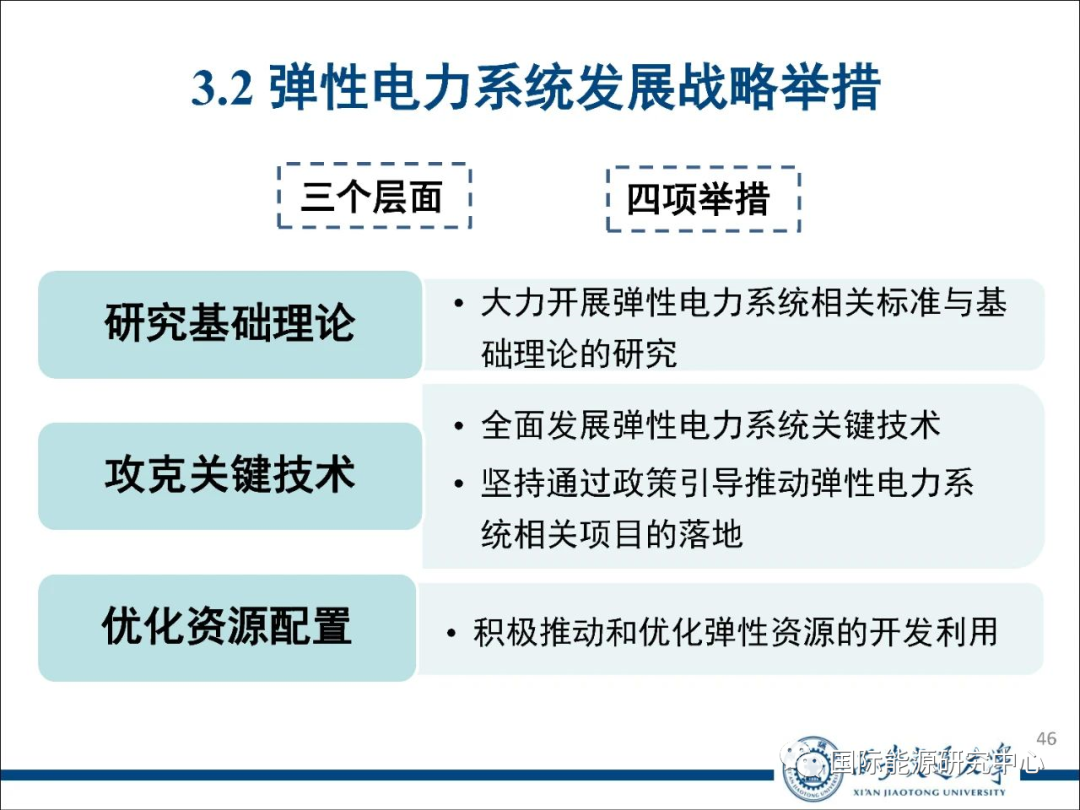 3.2 弹性电力系统发展战略举措

三个层面

四项举措

研究基础理论

• 大力开展弹性电力系统相关标准与基础理论的研究

攻克关键技术

• 全面发展弹性电力系统关键技术

• 坚持通过政策引导推动弹性电力系统相关项目的落地

优化资源配置

• 积极推动和优化弹性资源的开发利用

46

国际能源研究中心

XI'AN JIAOTONG UNIVERSITY